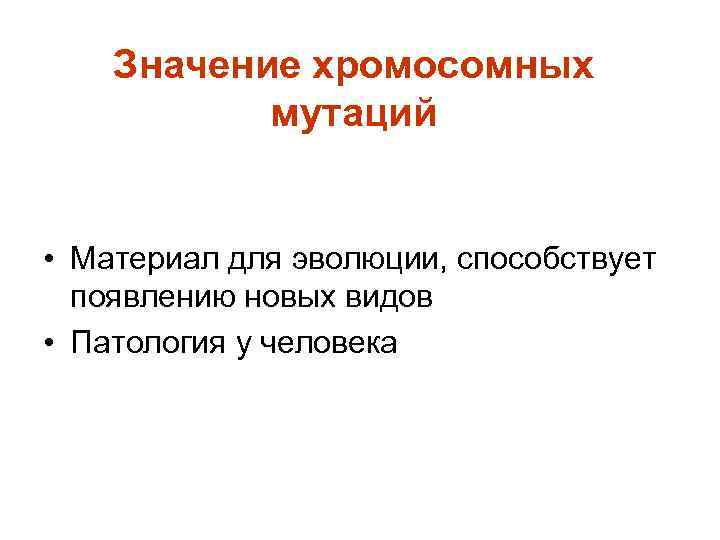 Значение хромосомных мутаций

• Материал для эволюции, способствует появлению новых видов
• Патология у человека